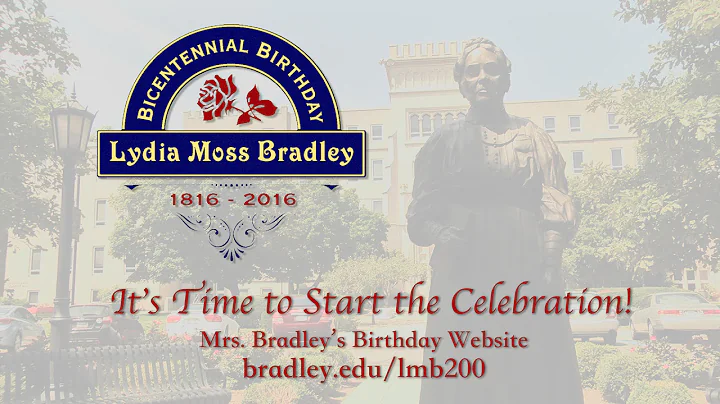 BICENTENNIAL BIRTHDAY
Lydia Moss Bradley
1816 - 2016

It's Time to Start the Celebration!
Mrs. Bradley's Birthday Website
bradley.edu/lmb200